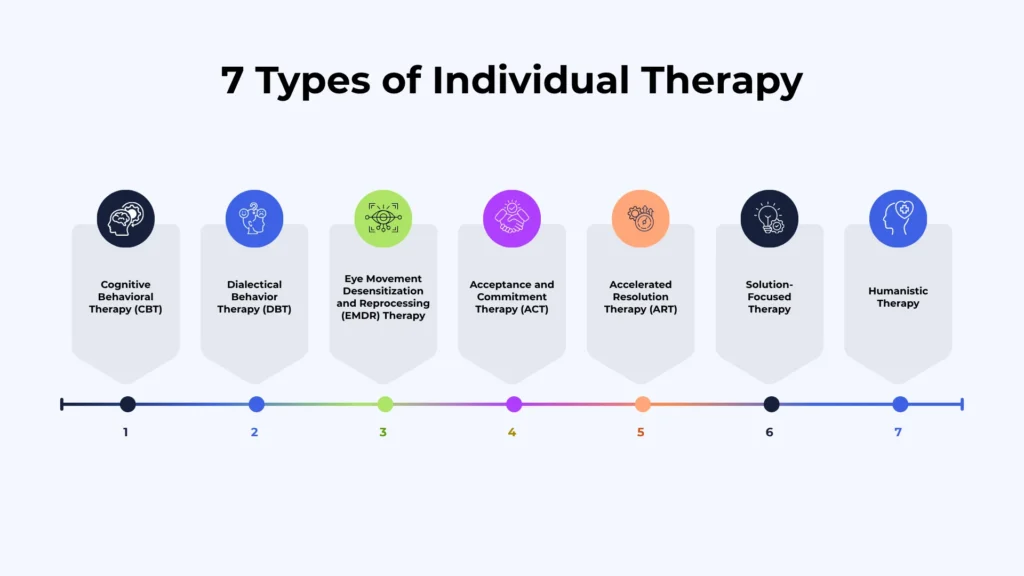 7 Types of Individual Therapy

Cognitive Behavioral Therapy (CBT)

Dialectical Behavior Therapy (DBT)

Eye Movement Desensitization and Reprocessing (EMDR) Therapy

Acceptance and Commitment Therapy (ACT)

Accelerated Resolution Therapy (ART)

Solution-Focused Therapy

Humanistic Therapy

1

2

3

4

5

6

7